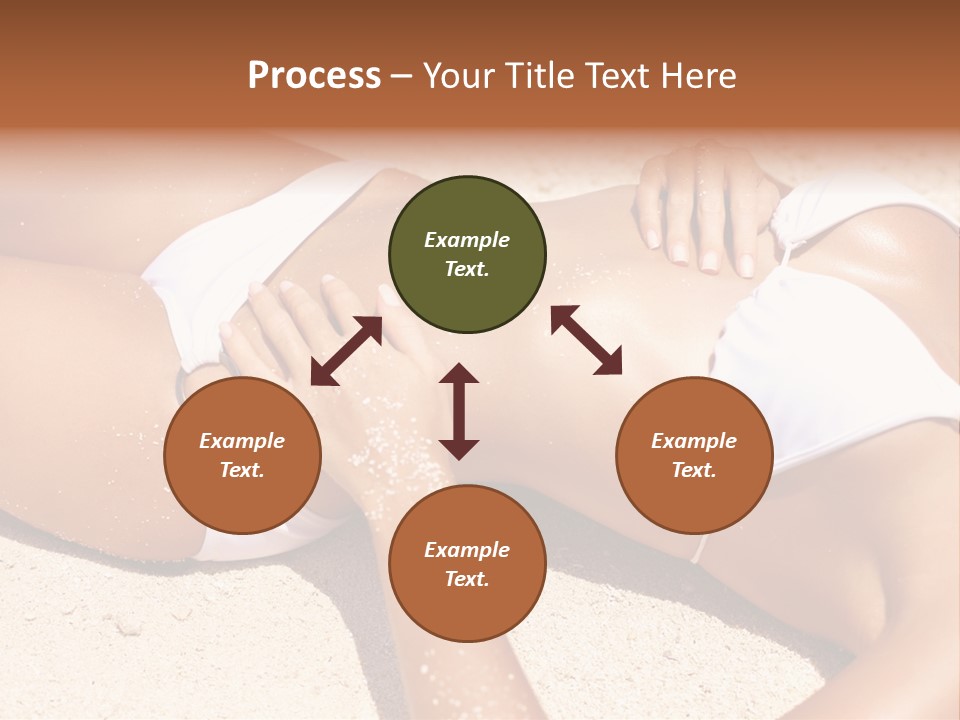 Process – Your Title Text Here

Example Text.

Example Text.

Example Text.

Example Text.